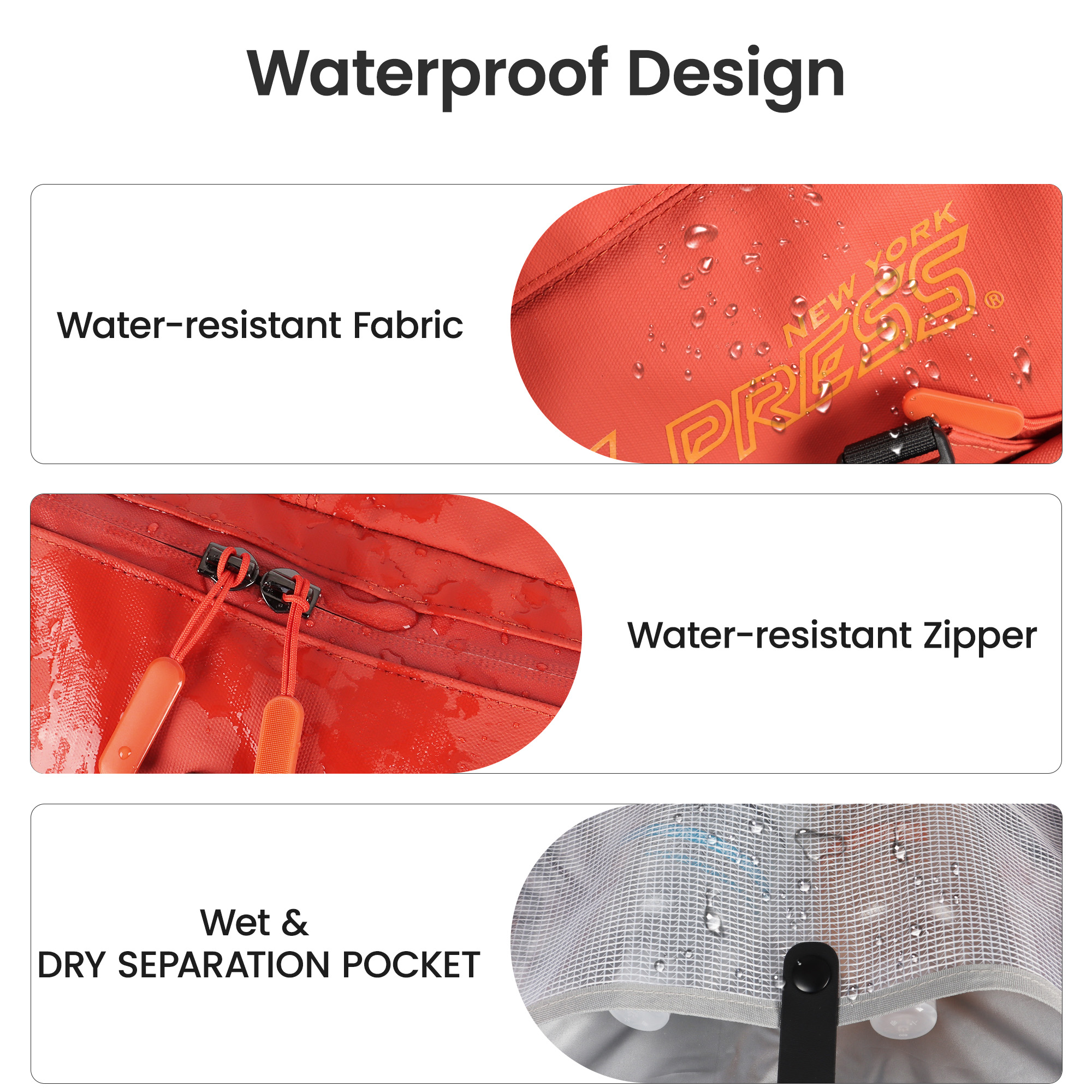 Waterproof Design

Water-resistant Fabric

NEW YORK PRESS®

Water-resistant Zipper

Wet &
DRY SEPARATION POCKET